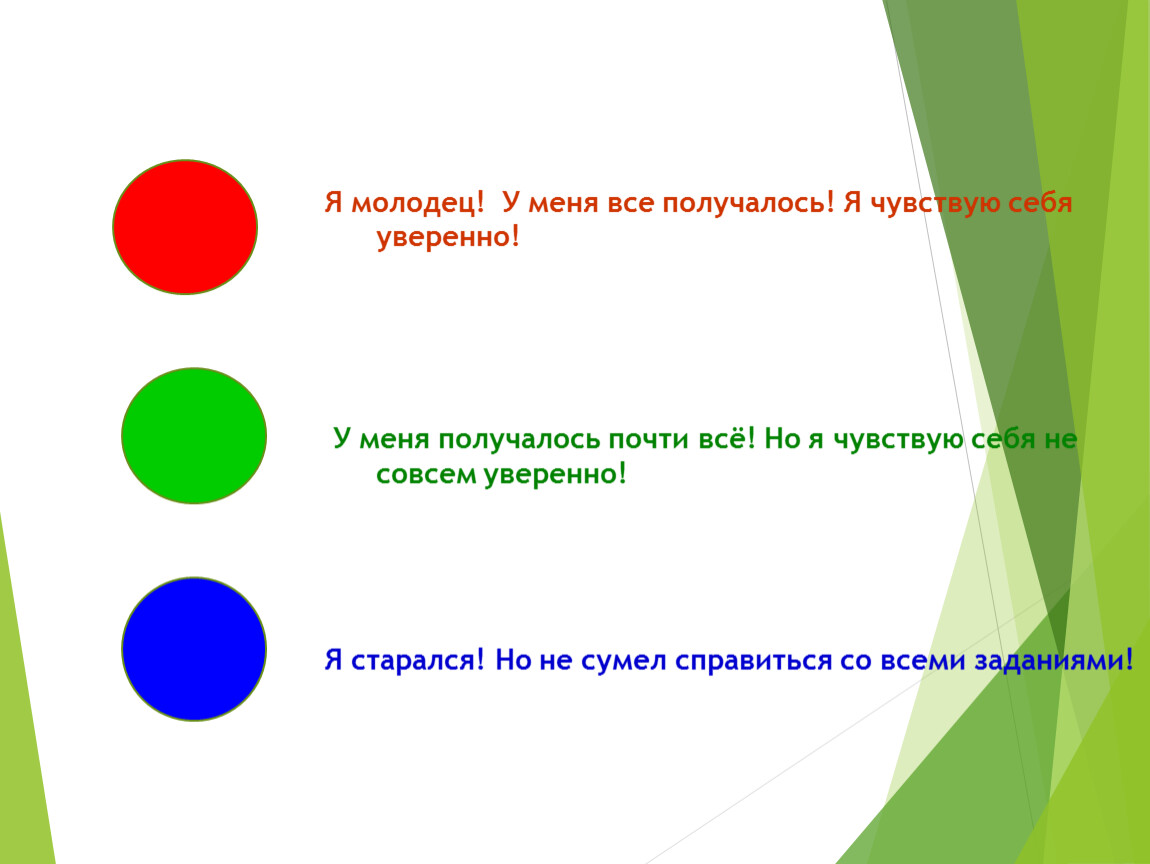 Я молодец!  У меня все получалось! Я чувствую себя уверенно!

У меня получалось почти всё! Но я чувствую себя не совсем уверенно!

Я старался! Но не сумел справиться со всеми заданиями!